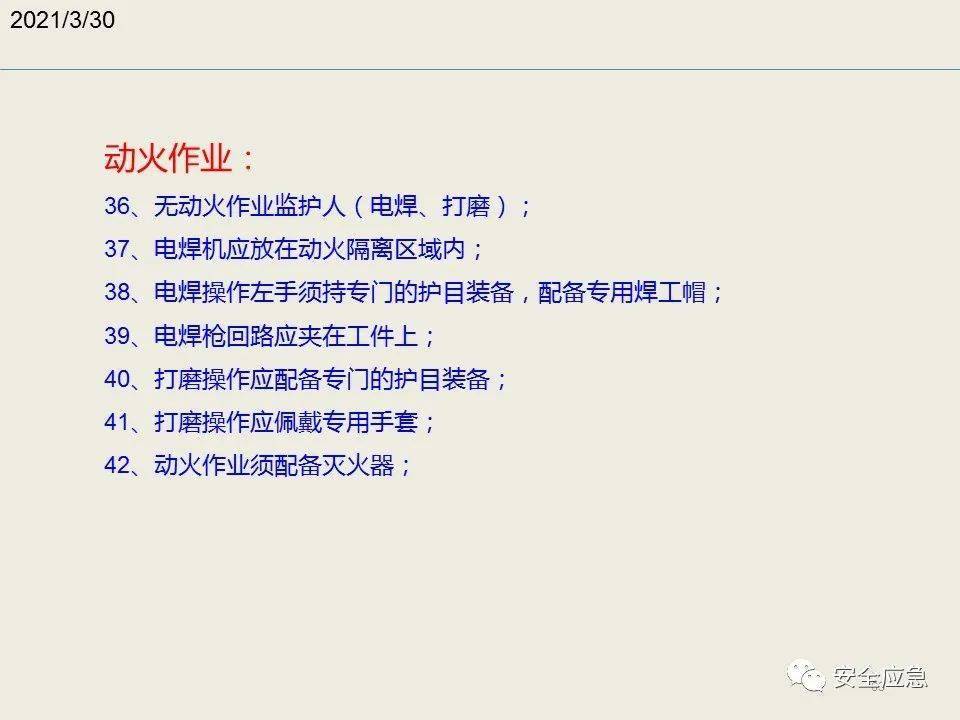 2021/3/30

动火作业：

36、无动火作业监护人（电焊、打磨）；

37、电焊机应放在动火隔离区域内；

38、电焊操作左手须持专门的护目装备，配备专用焊工帽；

39、电焊枪回路应夹在工件上；

40、打磨操作应配备专门的护目装备；

41、打磨操作应佩戴专用手套；

42、动火作业须配备灭火器；

安全应急